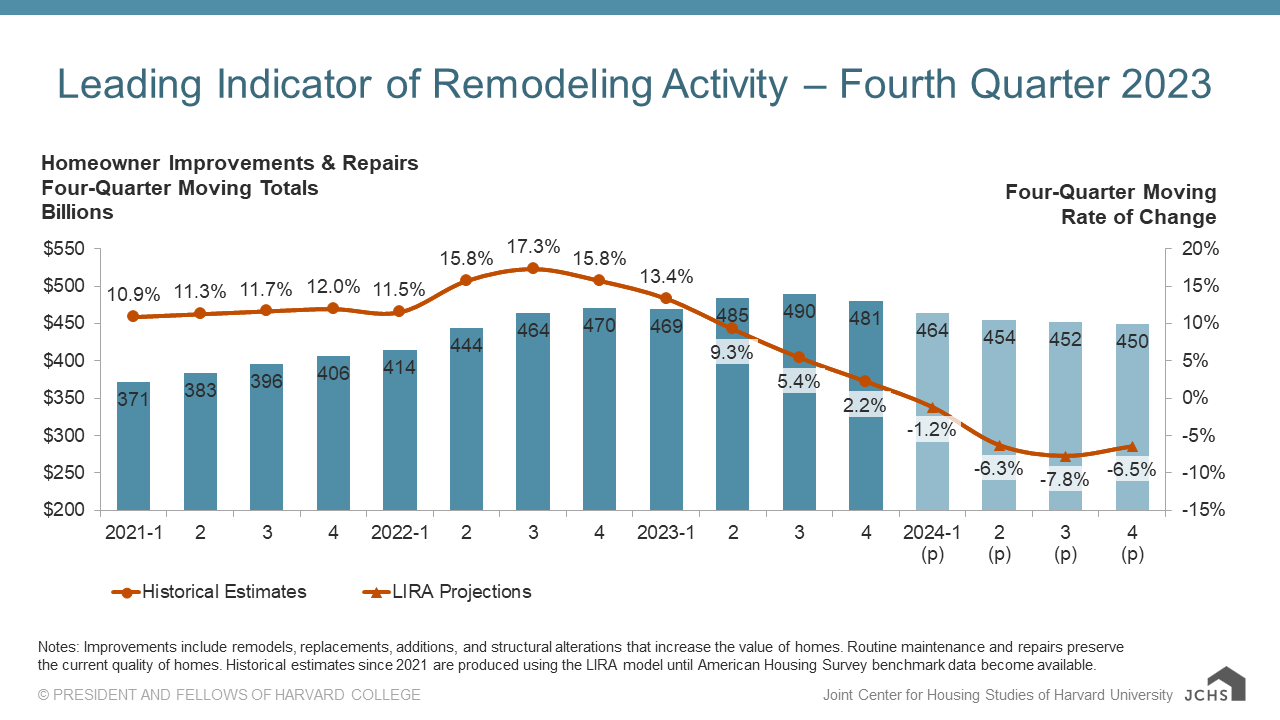 Leading Indicator of Remodeling Activity – Fourth Quarter 2023

Homeowner Improvements & Repairs
Four-Quarter Moving Totals
Billions

Four-Quarter Moving Rate of Change

$550
$500
$450
$400
$350
$300
$250
$200

20%
15%
10%
5%
0%
-5%
-10%
-15%

10.9% 11.3% 11.7% 12.0% 11.5% 15.8% 17.3% 15.8% 13.4% 9.3% 5.4% 2.2% -1.2% -6.3% -7.8% -6.5%

371 383 396 406 414 444 464 470 469 485 490 481 464 454 452 450

2021-1 2 3 4 2022-1 2 3 4 2023-1 2 3 4 2024-1 (p) 2 (p) 3 (p) 4 (p)

Historical Estimates
LIRA Projections

Notes: Improvements include remodels, replacements, additions, and structural alterations that increase the value of homes. Routine maintenance and repairs preserve the current quality of homes. Historical estimates since 2021 are produced using the LIRA model until American Housing Survey benchmark data become available.

© PRESIDENT AND FELLOWS OF HARVARD COLLEGE

Joint Center for Housing Studies of Harvard University JCHS